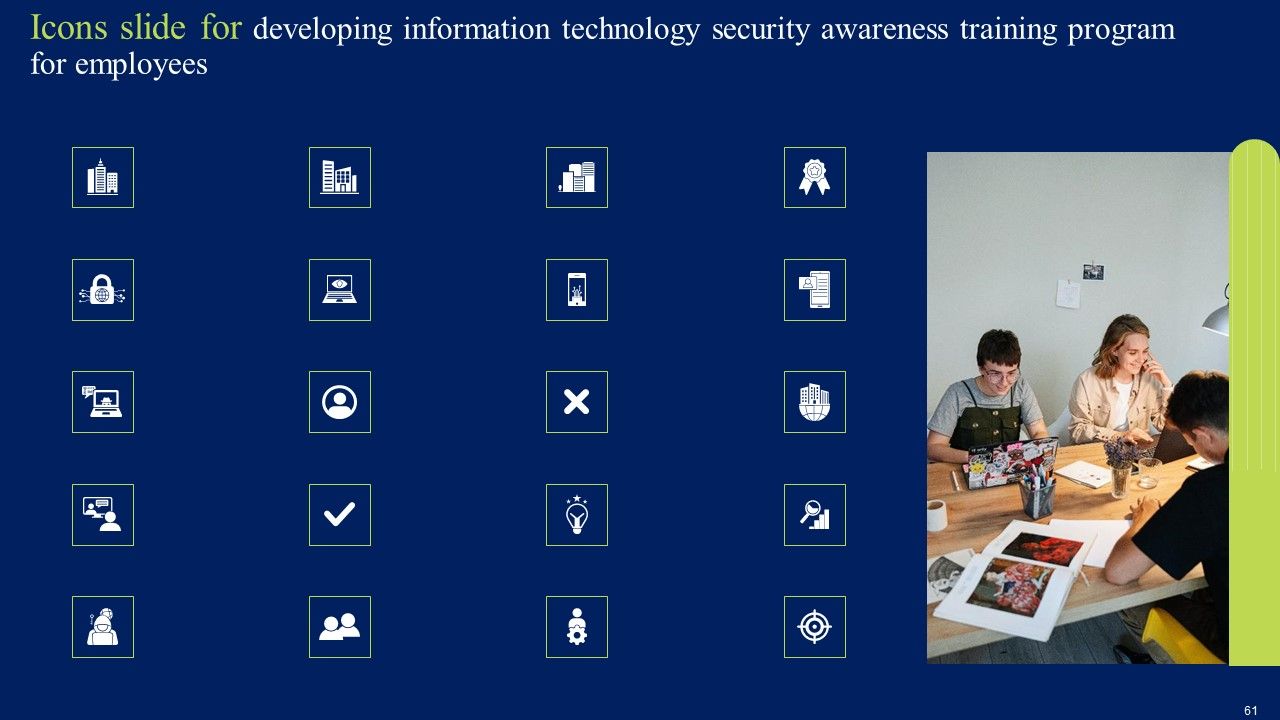 Icons slide for developing information technology security awareness training program for employees

61